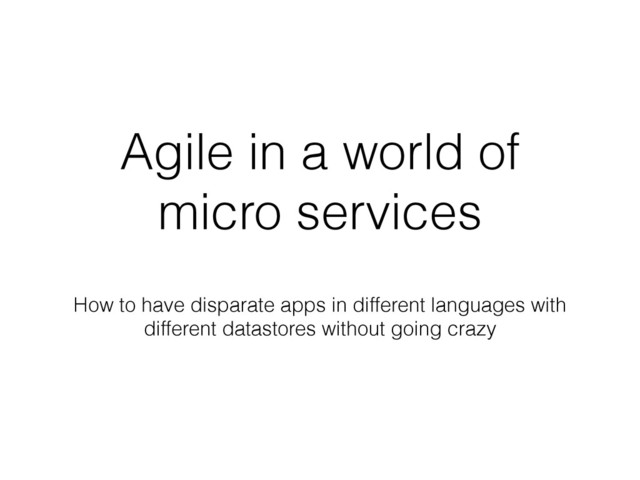 Agile in a world of micro services

How to have disparate apps in different languages with different datastores without going crazy